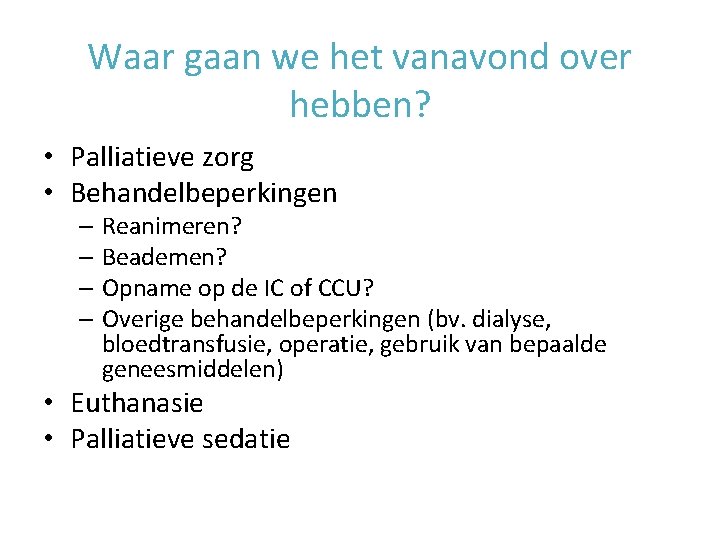 Waar gaan we het vanavond over hebben?

• Palliatieve zorg
• Behandelbeperkingen
– Reanimeren?
– Beademen?
– Opname op de IC of CCU?
– Overige behandelbeperkingen (bv. dialyse, bloedtransfusie, operatie, gebruik van bepaalde geneesmiddelen)
• Euthanasie
• Palliatieve sedatie